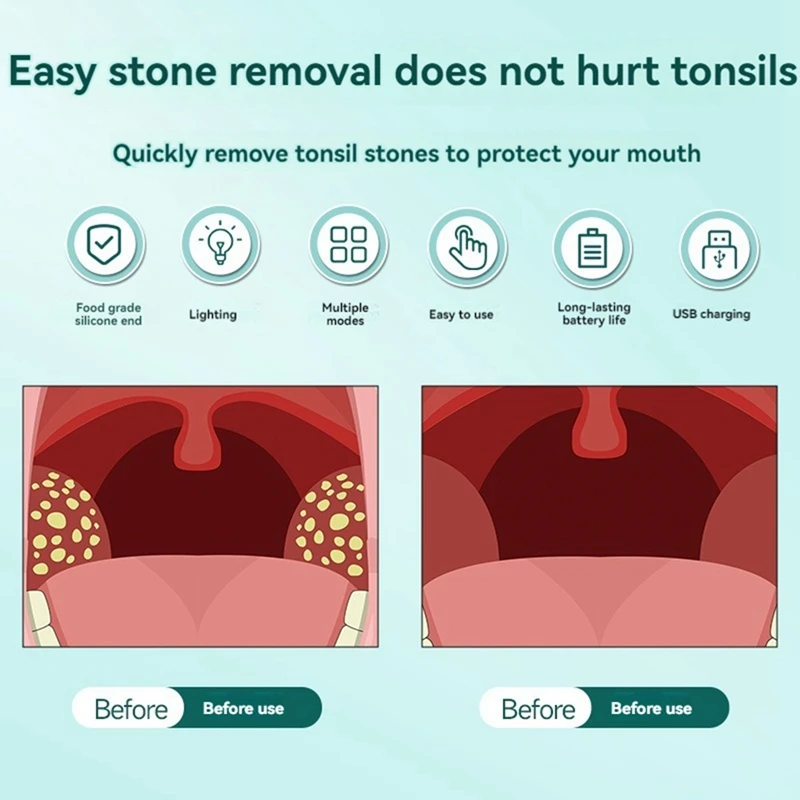 Easy stone removal does not hurt tonsils

Quickly remove tonsil stones to protect your mouth

Food grade silicone end

Lighting

Multiple modes

Easy to use

Long-lasting battery life

USB charging

Before Before use

Before Before use